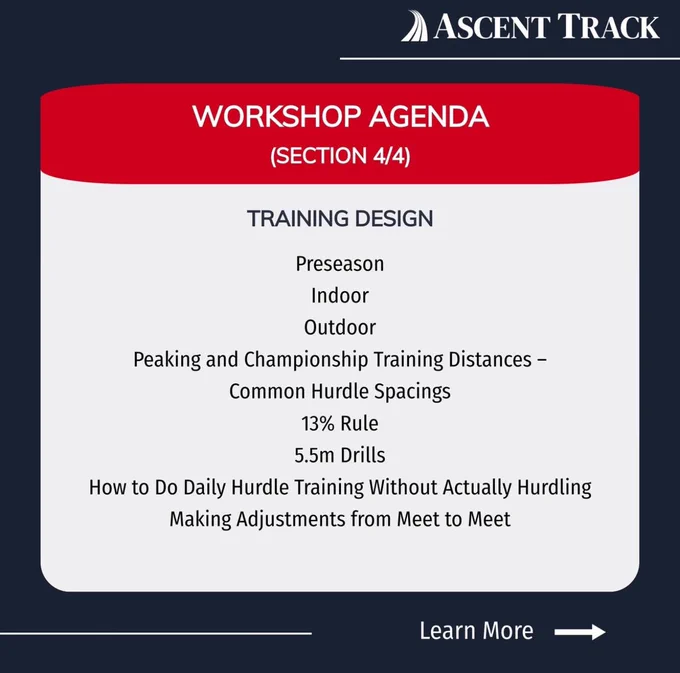 ASCENT TRACK

WORKSHOP AGENDA
(SECTION 4/4)

TRAINING DESIGN

Preseason
Indoor
Outdoor
Peaking and Championship Training Distances – Common Hurdle Spacings
13% Rule
5.5m Drills
How to Do Daily Hurdle Training Without Actually Hurdling
Making Adjustments from Meet to Meet

Learn More